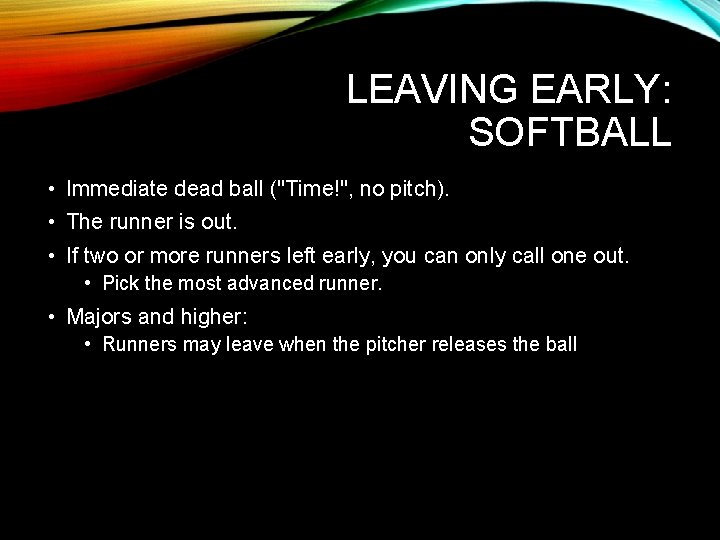 LEAVING EARLY: SOFTBALL

• Immediate dead ball ("Time!", no pitch).
• The runner is out.
• If two or more runners left early, you can only call one out.
  • Pick the most advanced runner.
• Majors and higher:
  • Runners may leave when the pitcher releases the ball